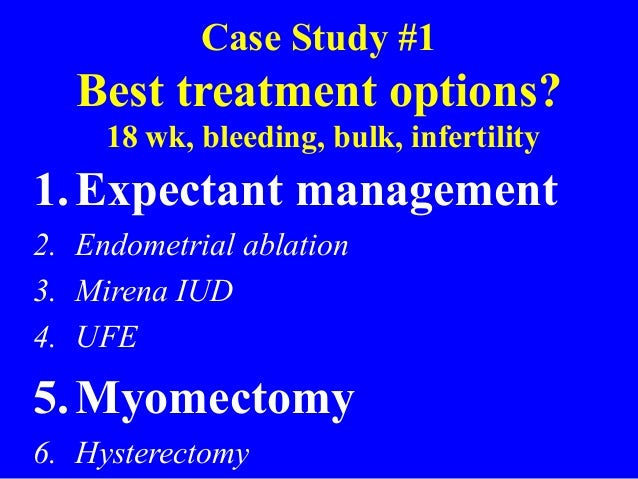 Case Study #1
Best treatment options?
18 wk, bleeding, bulk, infertility

1. Expectant management
2. Endometrial ablation
3. Mirena IUD
4. UFE
5. Myomectomy
6. Hysterectomy